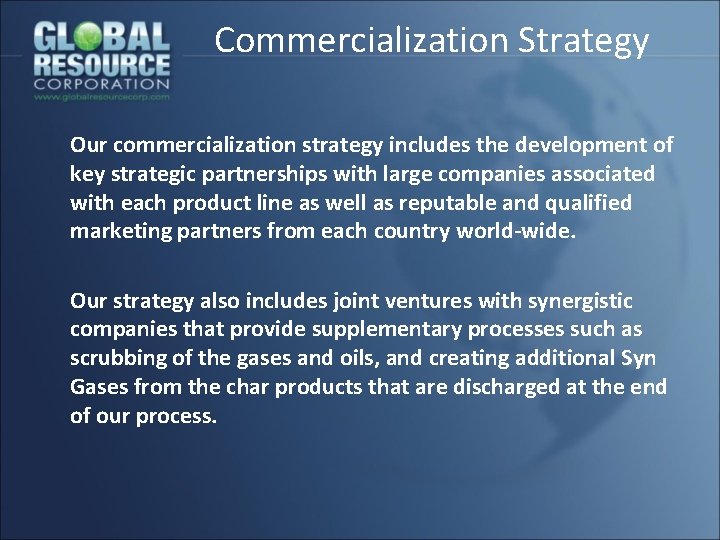 GLOBAL RESOURCE CORPORATION
www.globalresourcecorp.com

Commercialization Strategy

Our commercialization strategy includes the development of key strategic partnerships with large companies associated with each product line as well as reputable and qualified marketing partners from each country world-wide.

Our strategy also includes joint ventures with synergistic companies that provide supplementary processes such as scrubbing of the gases and oils, and creating additional Syn Gases from the char products that are discharged at the end of our process.